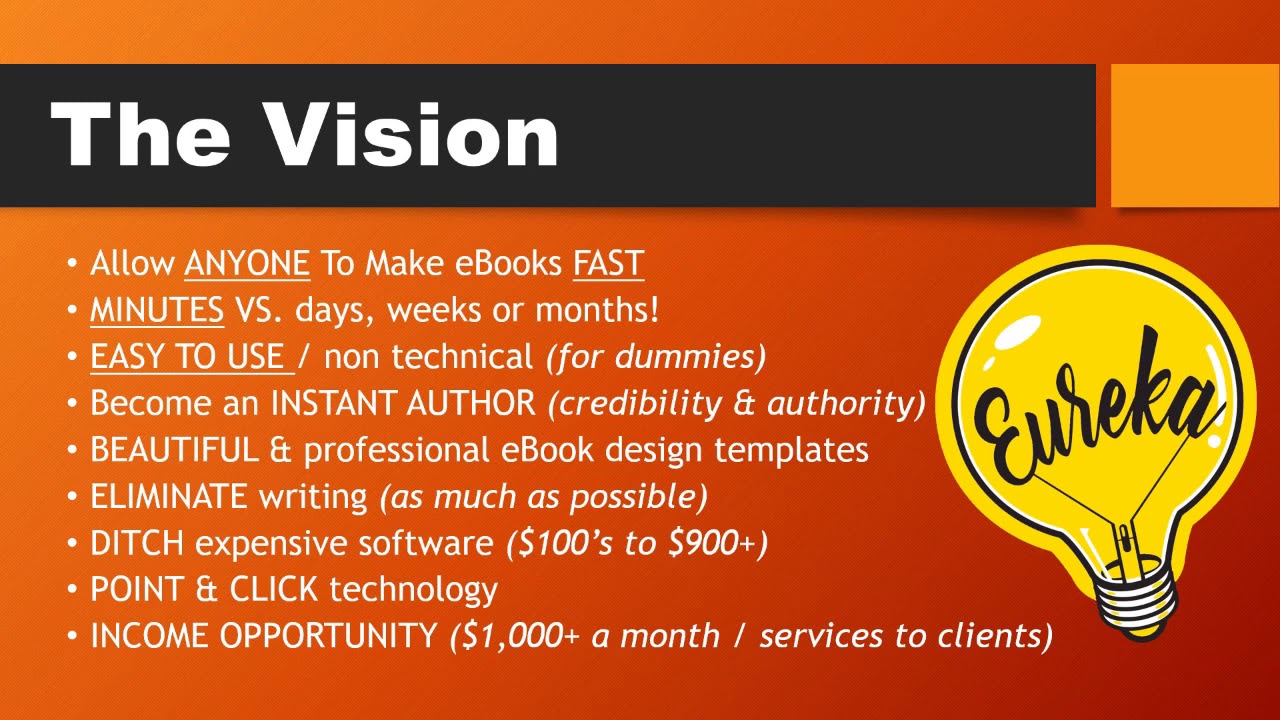 The Vision

• Allow ANYONE To Make eBooks FAST
• MINUTES VS. days, weeks or months!
• EASY TO USE / non technical (for dummies)
• Become an INSTANT AUTHOR (credibility & authority)
• BEAUTIFUL & professional eBook design templates
• ELIMINATE writing (as much as possible)
• DITCH expensive software ($100's to $900+)
• POINT & CLICK technology
• INCOME OPPORTUNITY ($1,000+ a month / services to clients)

Eureka